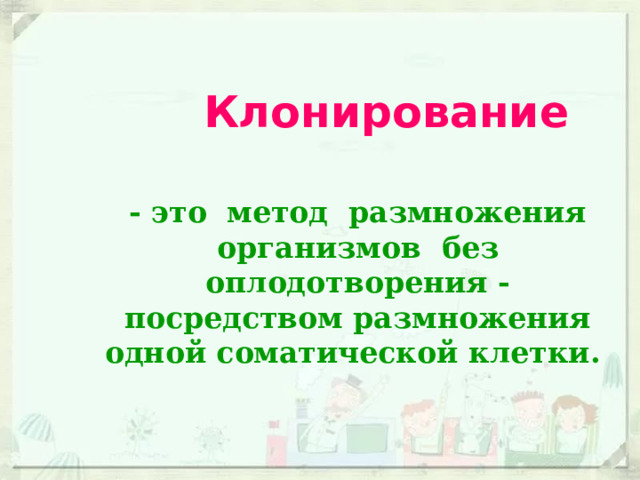 Клонирование

- это метод размножения организмов без оплодотворения - посредством размножения одной соматической клетки.